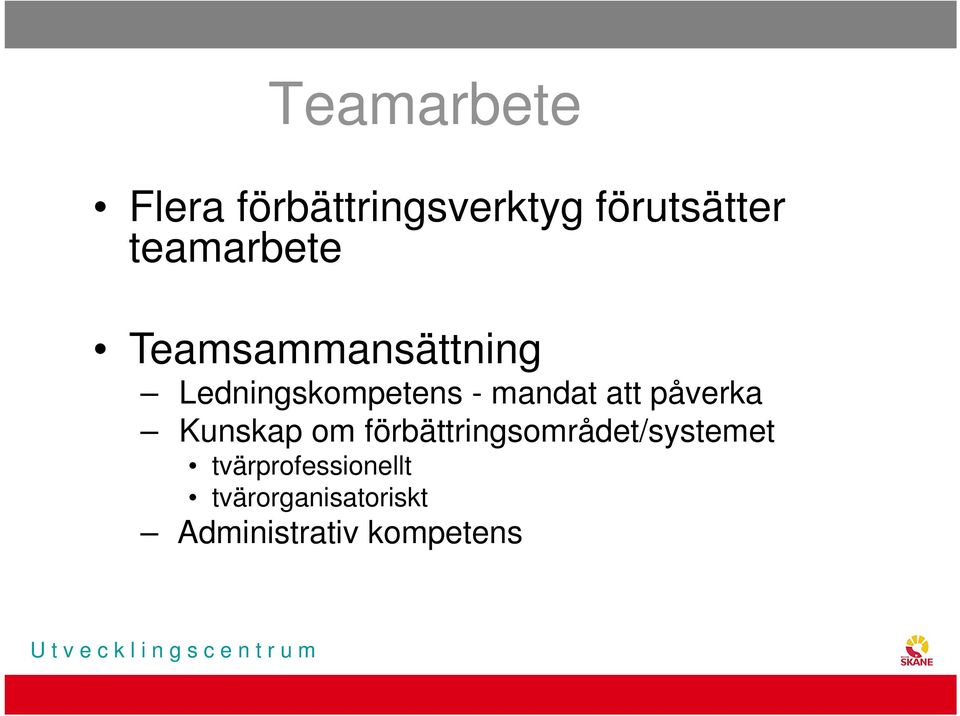 Teamarbete

• Flera förbättringsverktyg förutsätter teamarbete

• Teamsammansättning
– Ledningskompetens - mandat att påverka
– Kunskap om förbättringsområdet/systemet
• tvärprofessionellt
• tvärorganisatoriskt
– Administrativ kompetens

U t v e c k l i n g s c e n t r u m

SKÅNE